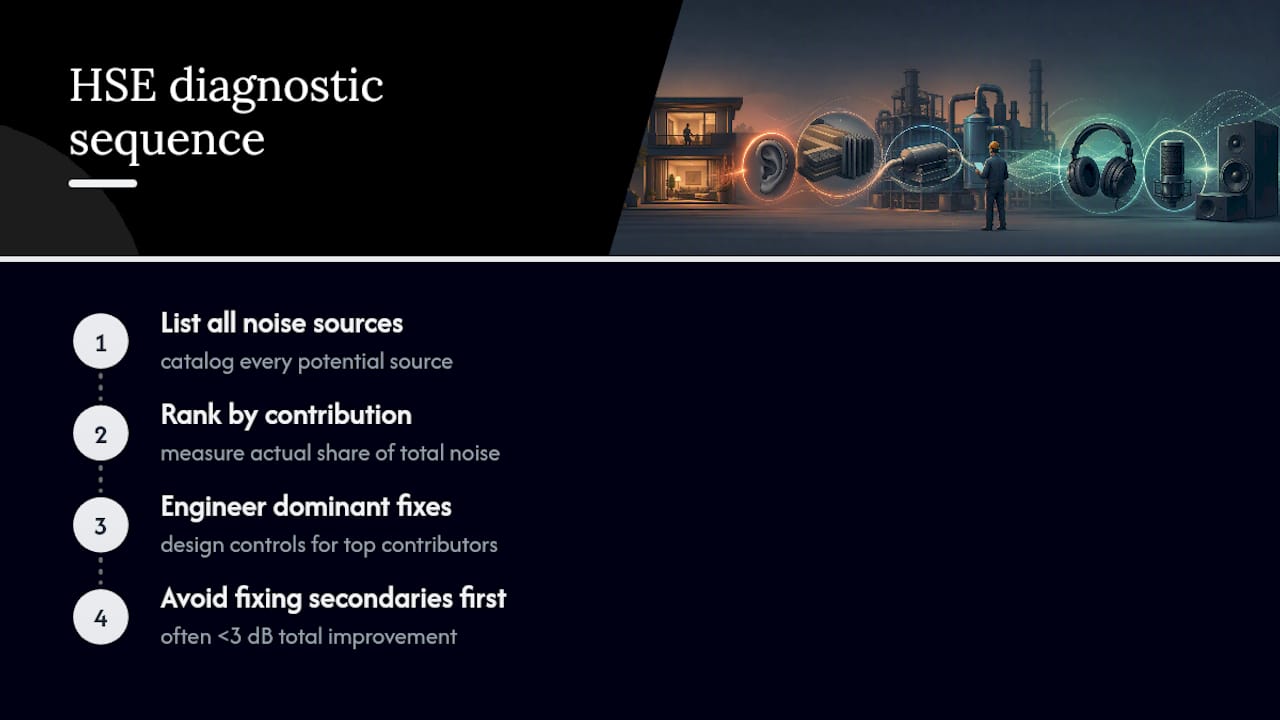 HSE diagnostic sequence

1
List all noise sources
catalog every potential source

2
Rank by contribution
measure actual share of total noise

3
Engineer dominant fixes
design controls for top contributors

4
Avoid fixing secondaries first
often <3 dB total improvement